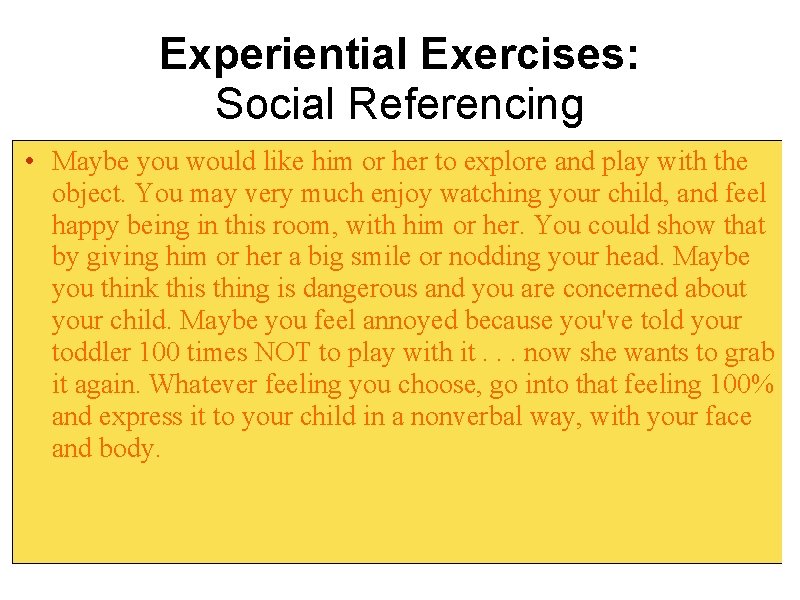 Experiential Exercises:
Social Referencing

• Maybe you would like him or her to explore and play with the object. You may very much enjoy watching your child, and feel happy being in this room, with him or her. You could show that by giving him or her a big smile or nodding your head. Maybe you think this thing is dangerous and you are concerned about your child. Maybe you feel annoyed because you've told your toddler 100 times NOT to play with it . . . now she wants to grab it again. Whatever feeling you choose, go into that feeling 100% and express it to your child in a nonverbal way, with your face and body.